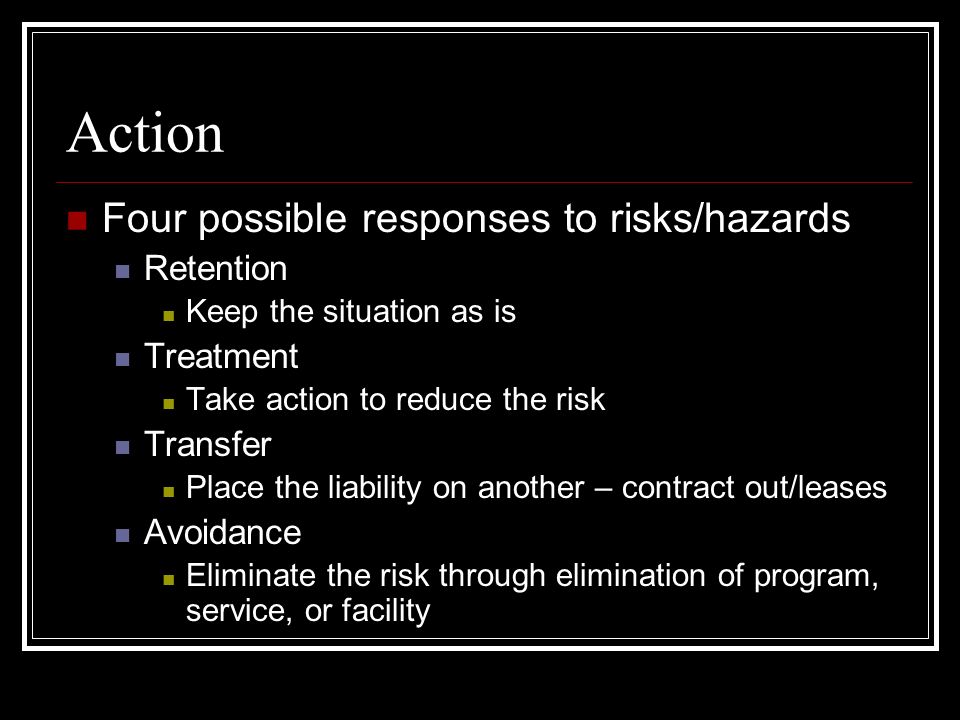 Action

Four possible responses to risks/hazards

Retention

Keep the situation as is

Treatment

Take action to reduce the risk

Transfer

Place the liability on another – contract out/leases

Avoidance

Eliminate the risk through elimination of program, service, or facility